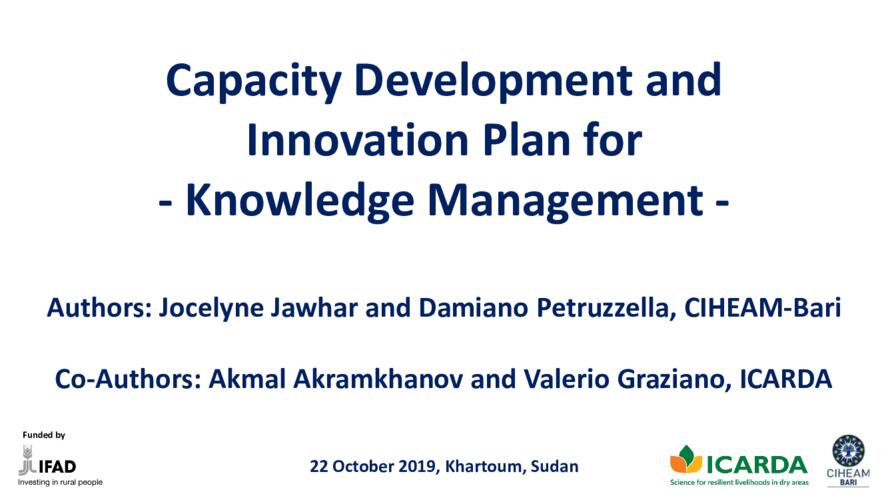 Capacity Development and Innovation Plan for
- Knowledge Management -

Authors: Jocelyne Jawhar and Damiano Petruzzella, CIHEAM-Bari

Co-Authors: Akmal Akramkhanov and Valerio Graziano, ICARDA

Funded by

IFAD
Investing in rural people

22 October 2019, Khartoum, Sudan

ICARDA
Science for resilient livelihoods in dry areas

CIHEAM
BARI